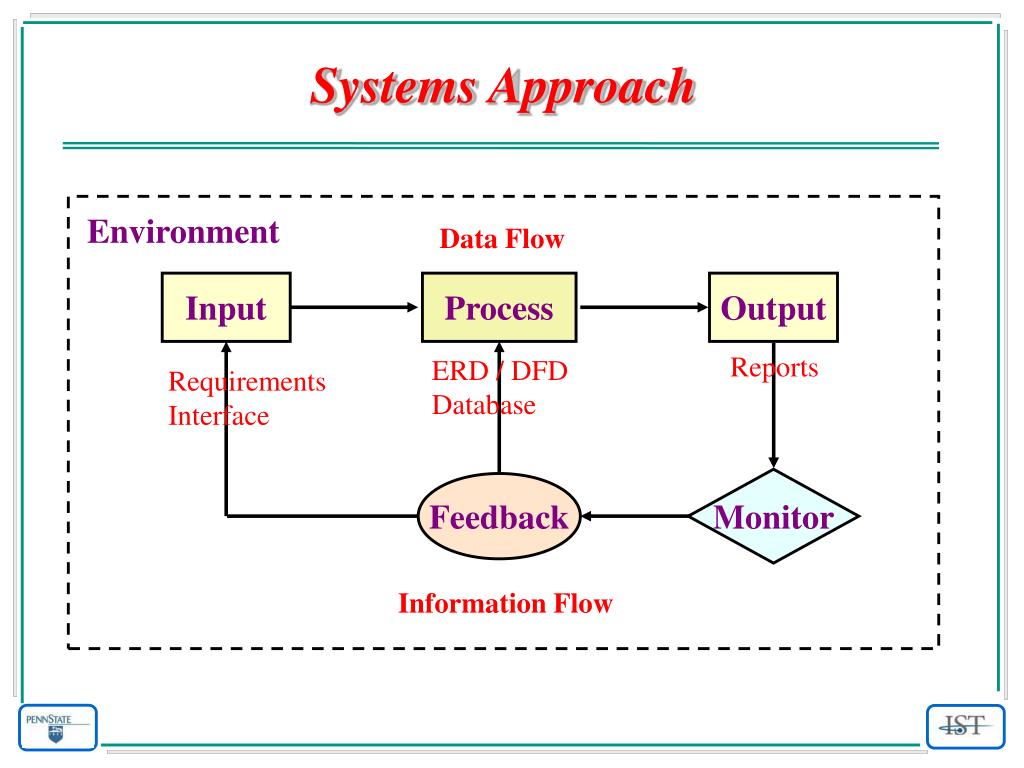 Systems Approach

Environment

Data Flow

Input

Process

Output

Requirements
Interface

ERD / DFD
Database

Reports

Feedback

Monitor

Information Flow

PENNSTATE

IST